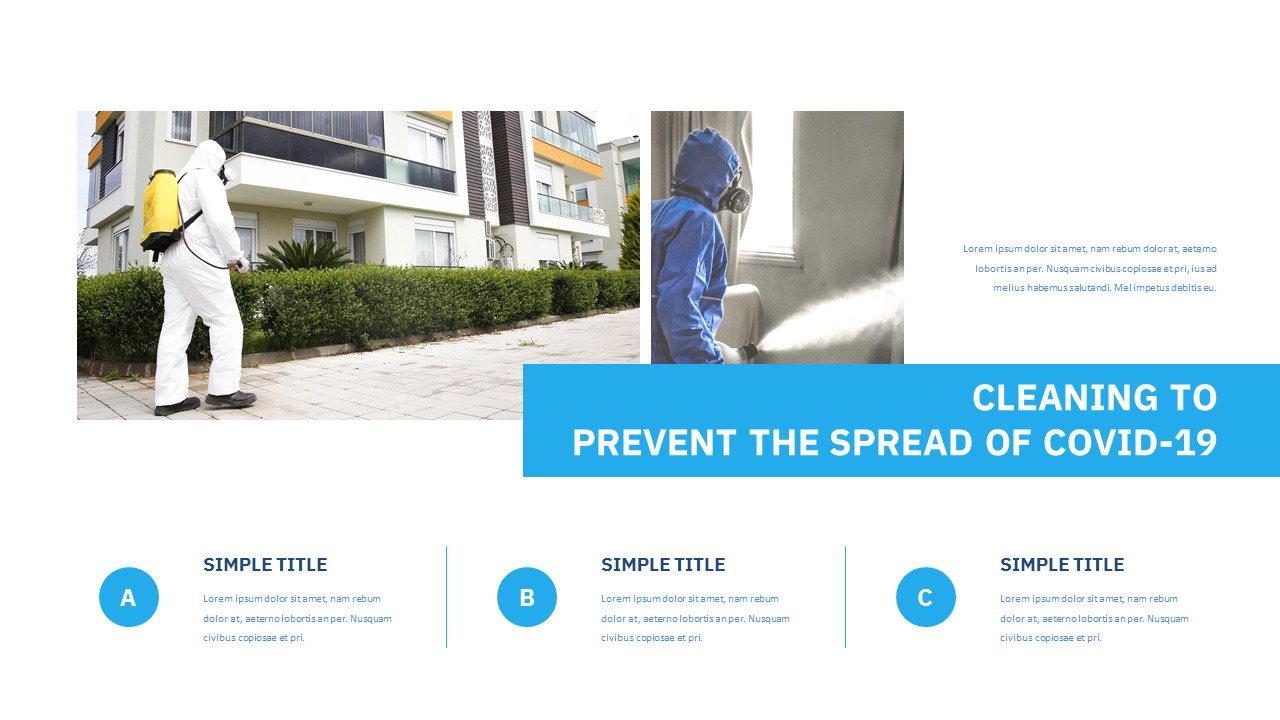 Lorem ipsum dolor sit amet, nam rebum dolor at, aeterno lobortis an per. Nusquam civibus copiosae et pri, ius ad melius habemus salutandi. Mel impetus debitis eu.

CLEANING TO PREVENT THE SPREAD OF COVID-19

A

SIMPLE TITLE

Lorem ipsum dolor sit amet, nam rebum dolor at, aeterno lobortis an per. Nusquam civibus copiosae et pri.

B

SIMPLE TITLE

Lorem ipsum dolor sit amet, nam rebum dolor at, aeterno lobortis an per. Nusquam civibus copiosae et pri.

C

SIMPLE TITLE

Lorem ipsum dolor sit amet, nam rebum dolor at, aeterno lobortis an per. Nusquam civibus copiosae et pri.